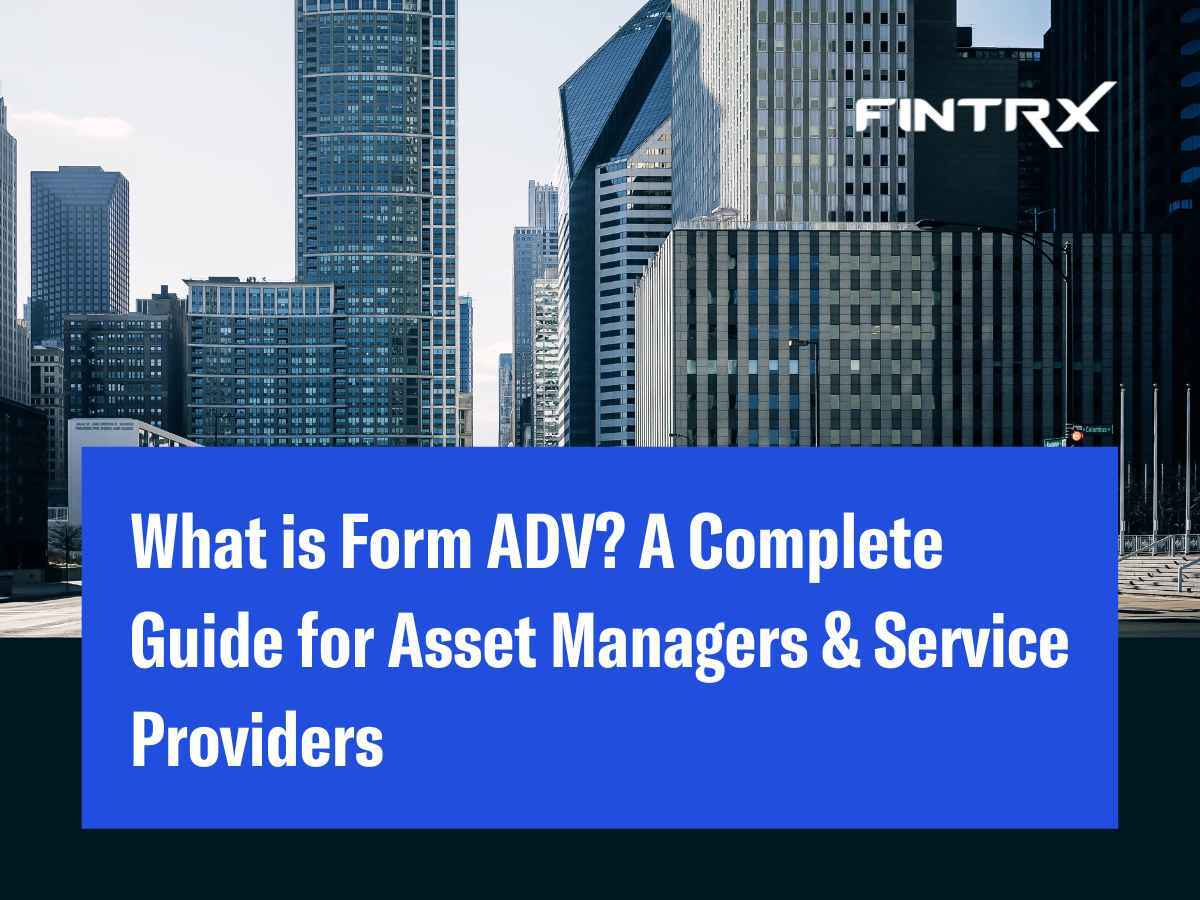 FINTRX

What is Form ADV? A Complete Guide for Asset Managers & Service Providers